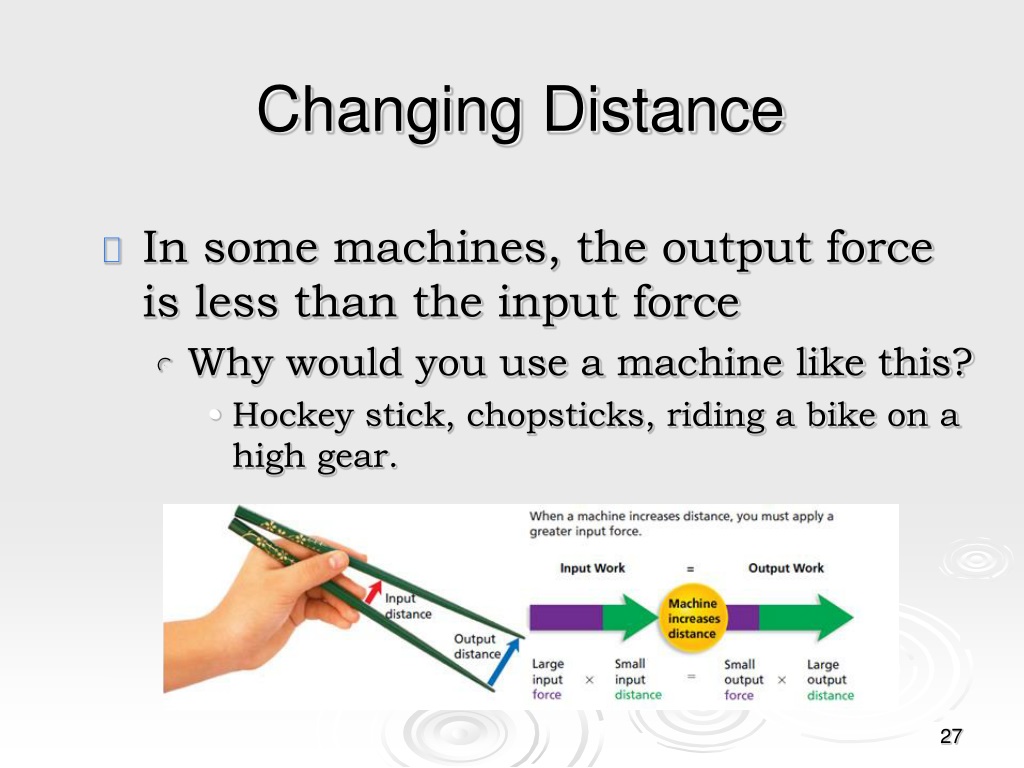 Changing Distance

In some machines, the output force is less than the input force

Why would you use a machine like this?

Hockey stick, chopsticks, riding a bike on a high gear.

Input distance

Output distance

When a machine increases distance, you must apply a greater input force.

Input Work = Output Work

Machine increases distance

Large input force × Small input distance = Small output force × Large output distance

27